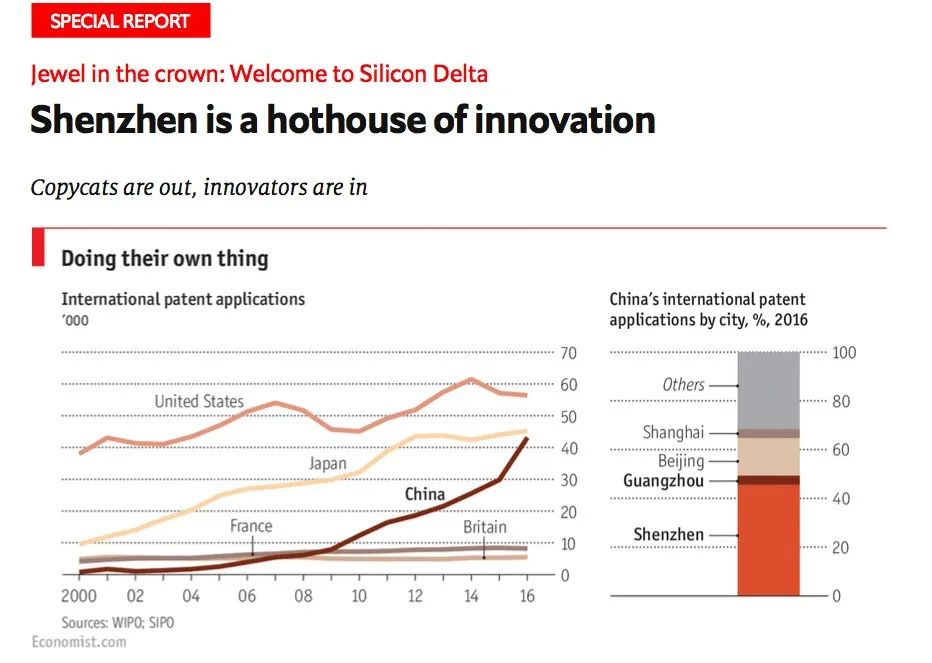 SPECIAL REPORT

Jewel in the crown: Welcome to Silicon Delta

Shenzhen is a hothouse of innovation

Copycats are out, innovators are in

Doing their own thing

International patent applications
'000

70
60
50
40
30
20
10
0

United States
Japan
China
France
Britain

2000 02 04 06 08 10 12 14 16

Sources: WIPO; SIPO
Economist.com

China's international patent applications by city, %, 2016

100
80
60
40
20
0

Others
Shanghai
Beijing
Guangzhou
Shenzhen